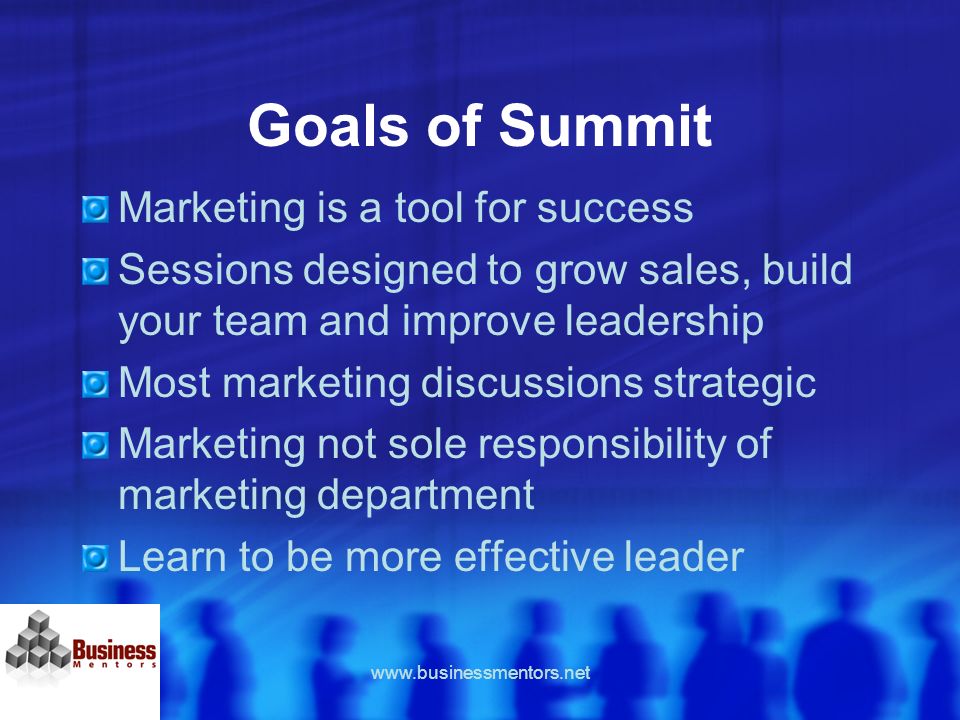 Goals of Summit

Marketing is a tool for success

Sessions designed to grow sales, build your team and improve leadership

Most marketing discussions strategic

Marketing not sole responsibility of marketing department

Learn to be more effective leader

Business Mentors

www.businessmentors.net